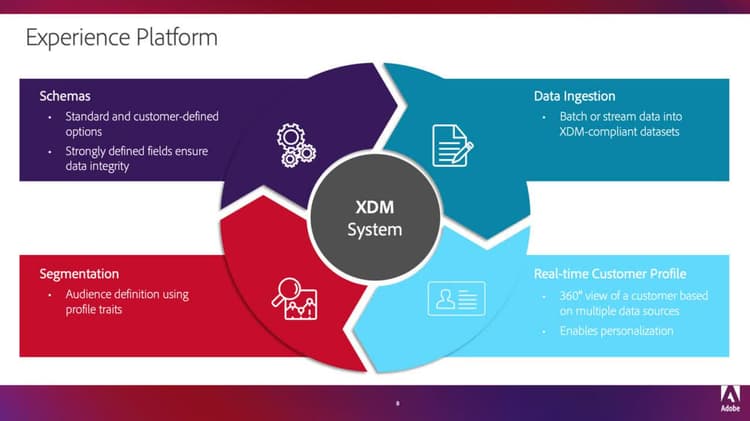 Experience Platform

Schemas
• Standard and customer-defined options
• Strongly defined fields ensure data integrity

Data Ingestion
• Batch or stream data into XDM-compliant datasets

XDM System

Segmentation
• Audience definition using profile traits

Real-time Customer Profile
• 360° view of a customer based on multiple data sources
• Enables personalization

8

Adobe